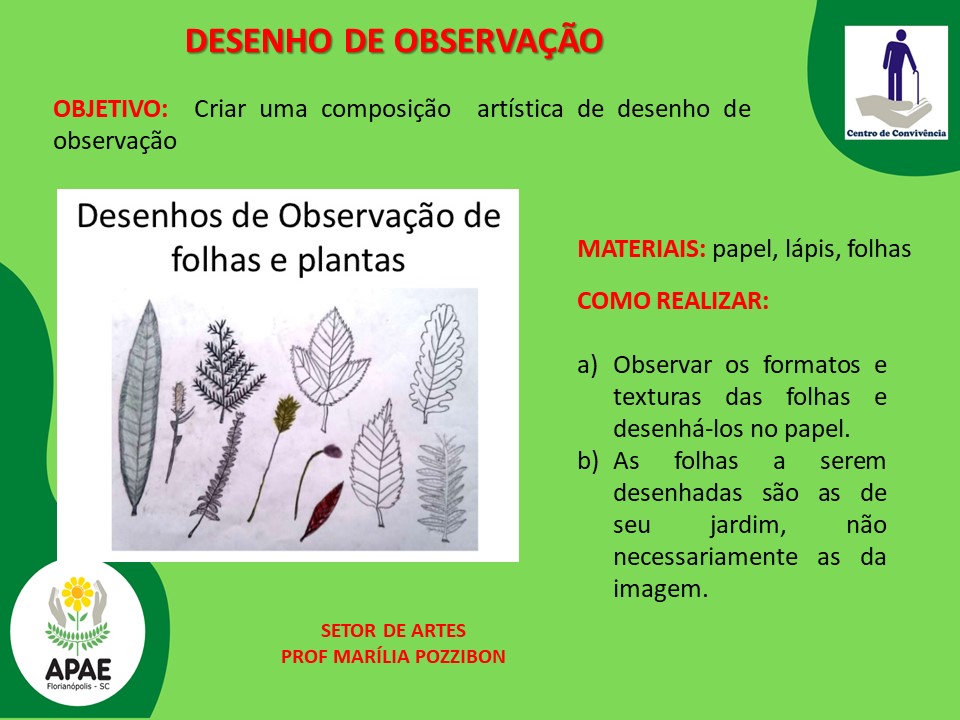 DESENHO DE OBSERVAÇÃO

Centro de Convivência

OBJETIVO: Criar uma composição artística de desenho de observação

Desenhos de Observação de folhas e plantas

MATERIAIS: papel, lápis, folhas

COMO REALIZAR:

a) Observar os formatos e texturas das folhas e desenhá-los no papel.
b) As folhas a serem desenhadas são as de seu jardim, não necessariamente as da imagem.

APAE
Florianópolis - SC

SETOR DE ARTES
PROF MARÍLIA POZZIBON